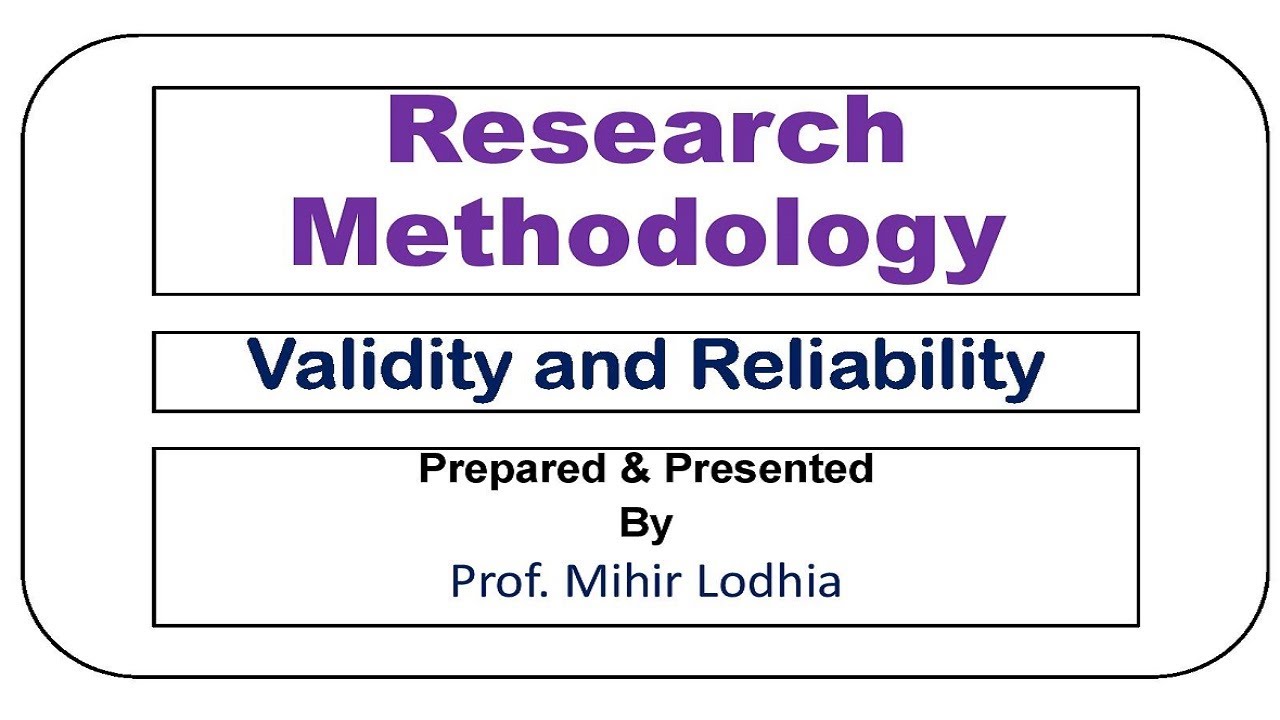 Research Methodology

Validity and Reliability

Prepared & Presented
By
Prof. Mihir Lodhia